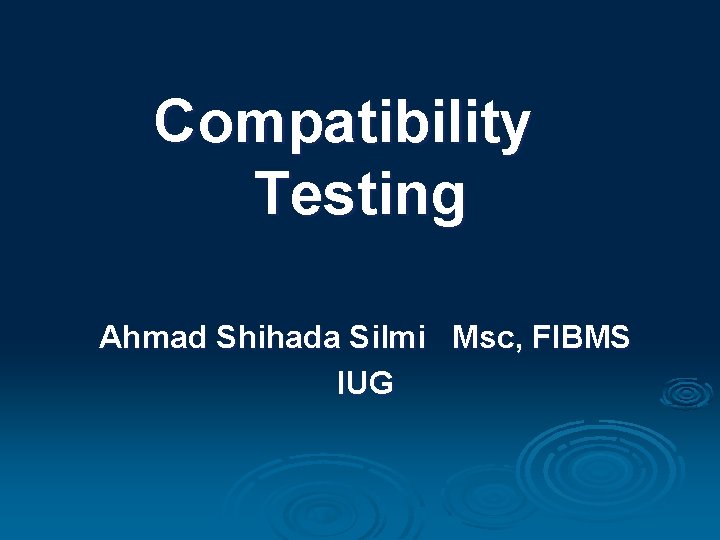 Compatibility Testing

Ahmad Shihada Silmi Msc, FIBMS
IUG